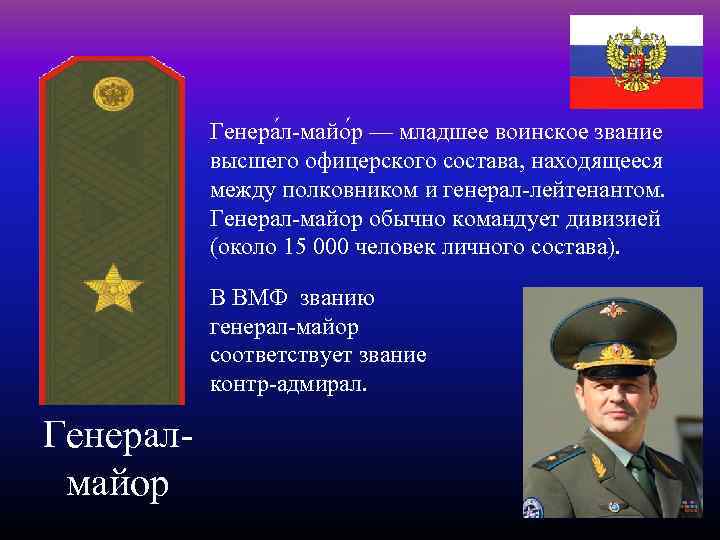 Генера́л-майо́р — младшее воинское звание высшего офицерского состава, находящееся между полковником и генерал-лейтенантом. Генерал-майор обычно командует дивизией (около 15 000 человек личного состава).

В ВМФ званию генерал-майор соответствует звание контр-адмирал.

Генерал-майор